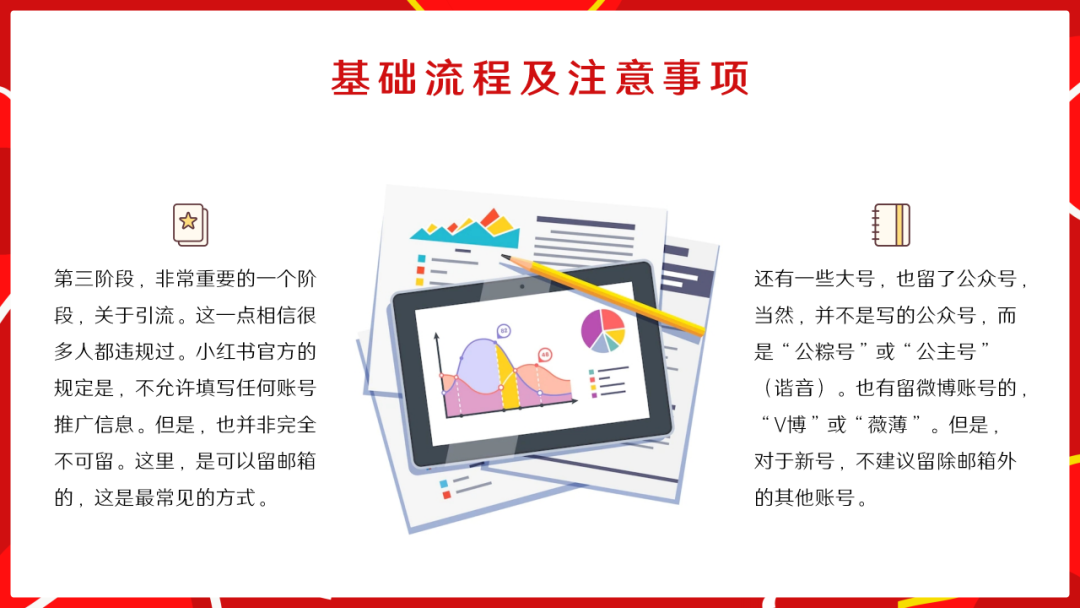 基础流程及注意事项

第三阶段，非常重要的一个阶段，关于引流。这一点相信很多人都违规过。小红书官方的规定是，不允许填写任何账号推广信息。但是，也并非完全不可留。这里，是可以留邮箱的，这是最常见的方式。

还有一些大号，也留了公众号，当然，并不是写的公众号，而是“公粽号”或“公主号”（谐音）。也有留微博账号的，“V博”或“薇薄”。但是，对于新号，不建议留除邮箱外的其他账号。